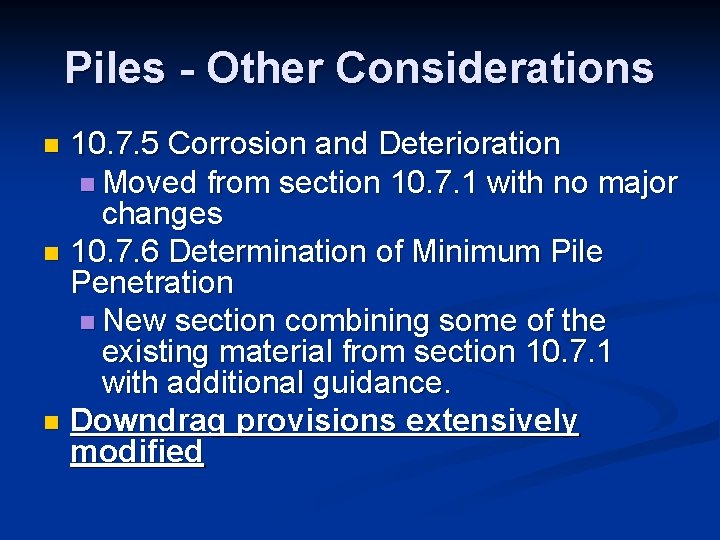 Piles - Other Considerations

10.7.5 Corrosion and Deterioration

Moved from section 10.7.1 with no major changes

10.7.6 Determination of Minimum Pile Penetration

New section combining some of the existing material from section 10.7.1 with additional guidance.

Downdrag provisions extensively modified